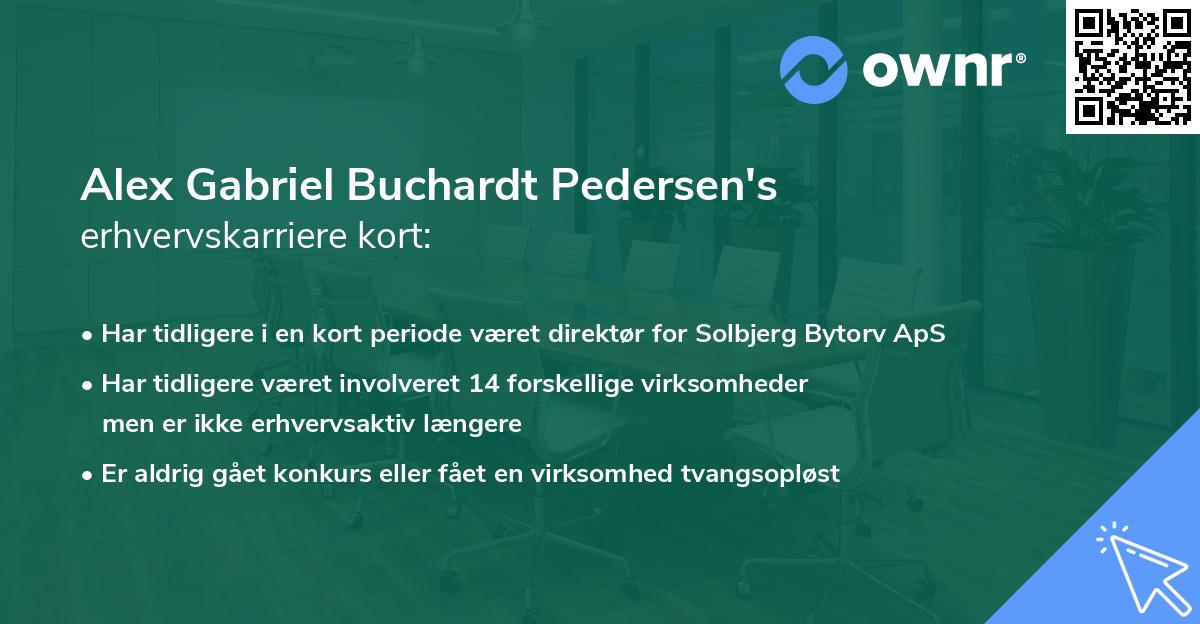 ownr®

Alex Gabriel Buchardt Pedersen's
erhvervskarriere kort:

• Har tidligere i en kort periode været direktør for Solbjerg Bytorv ApS
• Har tidligere været involveret 14 forskellige virksomheder men er ikke erhvervsaktiv længere
• Er aldrig gået konkurs eller fået en virksomhed tvangsopløst